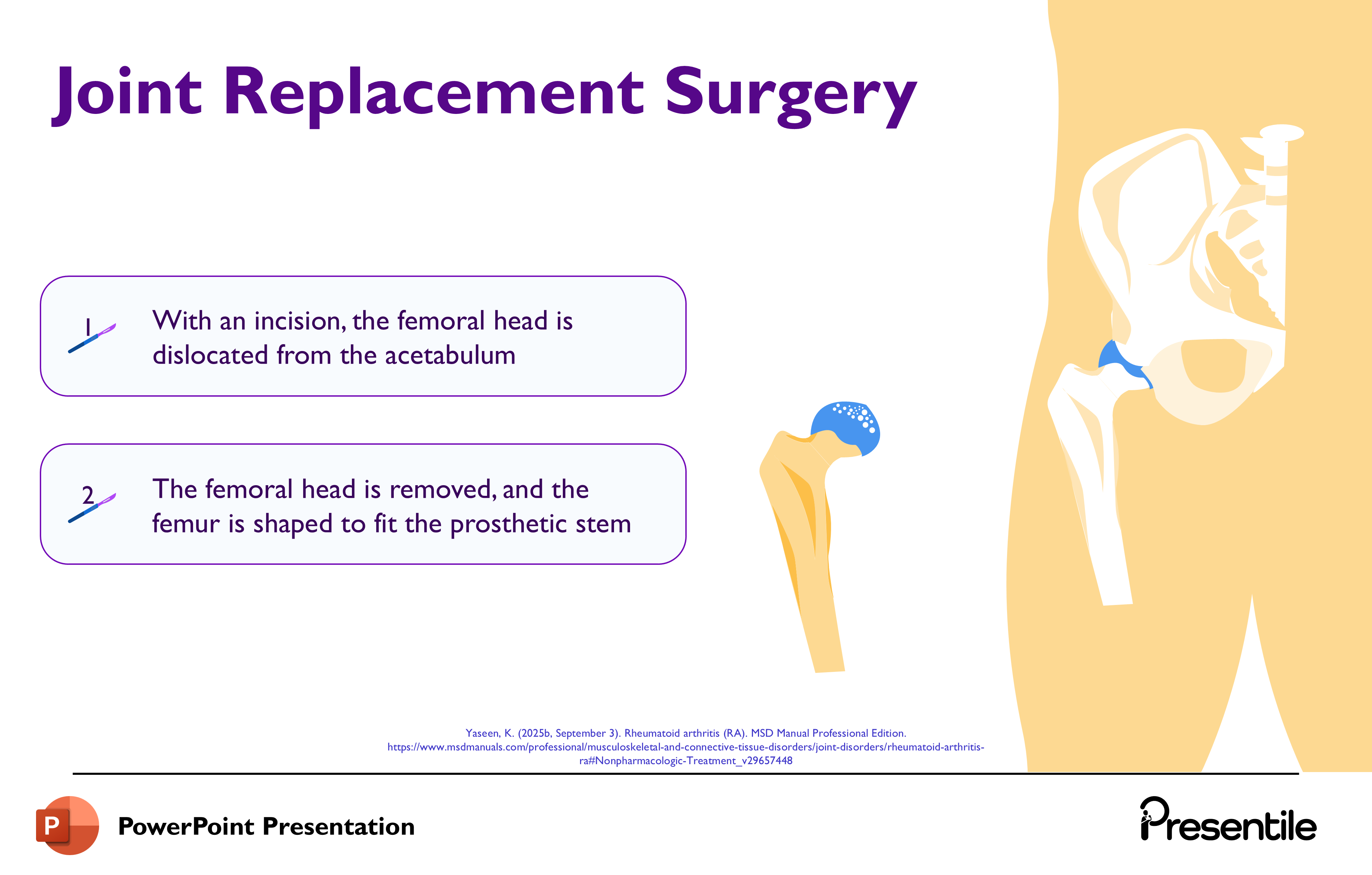 Joint Replacement Surgery

1 With an incision, the femoral head is dislocated from the acetabulum

2 The femoral head is removed, and the femur is shaped to fit the prosthetic stem

Yaseen, K. (2025b, September 3). Rheumatoid arthritis (RA). MSD Manual Professional Edition. https://www.msdmanuals.com/professional/musculoskeletal-and-connective-tissue-disorders/joint-disorders/rheumatoid-arthritis-ra#Nonpharmacologic-Treatment_v29657448

P PowerPoint Presentation

Presentile